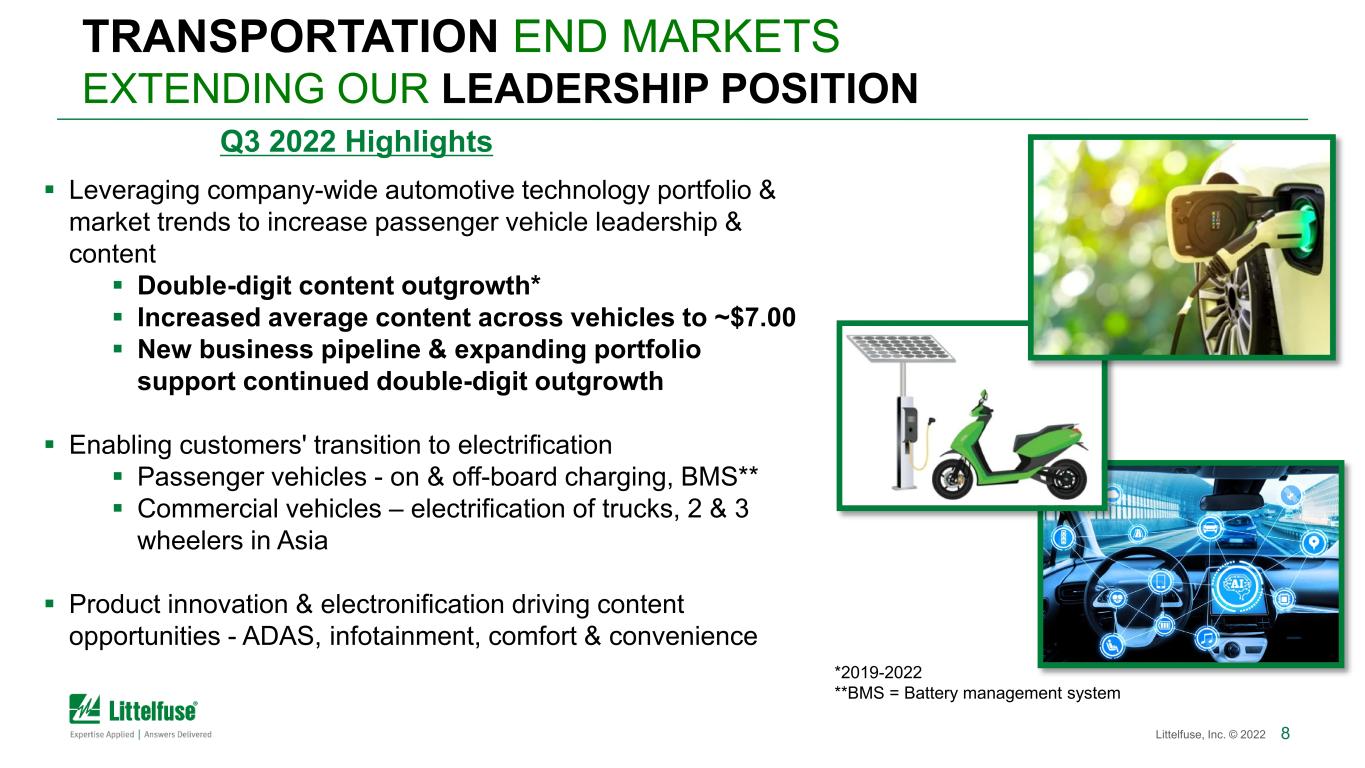 TRANSPORTATION END MARKETS
EXTENDING OUR LEADERSHIP POSITION

Q3 2022 Highlights

▪ Leveraging company-wide automotive technology portfolio & market trends to increase passenger vehicle leadership & content
▪ Double-digit content outgrowth*
▪ Increased average content across vehicles to ~$7.00
▪ New business pipeline & expanding portfolio support continued double-digit outgrowth

▪ Enabling customers' transition to electrification
▪ Passenger vehicles - on & off-board charging, BMS**
▪ Commercial vehicles – electrification of trucks, 2 & 3 wheelers in Asia

▪ Product innovation & electronification driving content opportunities - ADAS, infotainment, comfort & convenience

AI

*2019-2022
**BMS = Battery management system

Littelfuse®
Expertise Applied | Answers Delivered

Littelfuse, Inc. © 2022 8